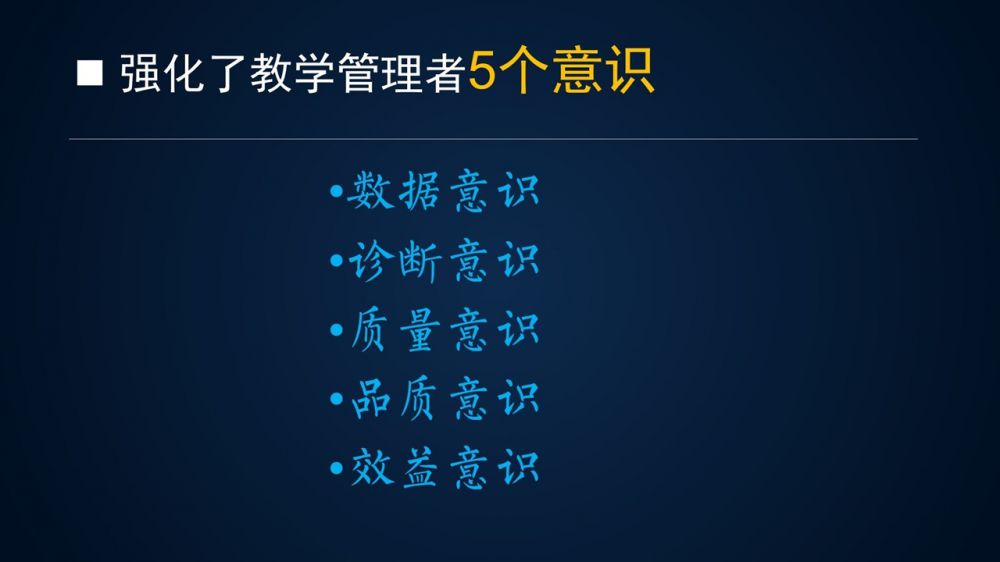 ■ 强化了教学管理者5个意识

•数据意识
•诊断意识
•质量意识
•品质意识
•效益意识